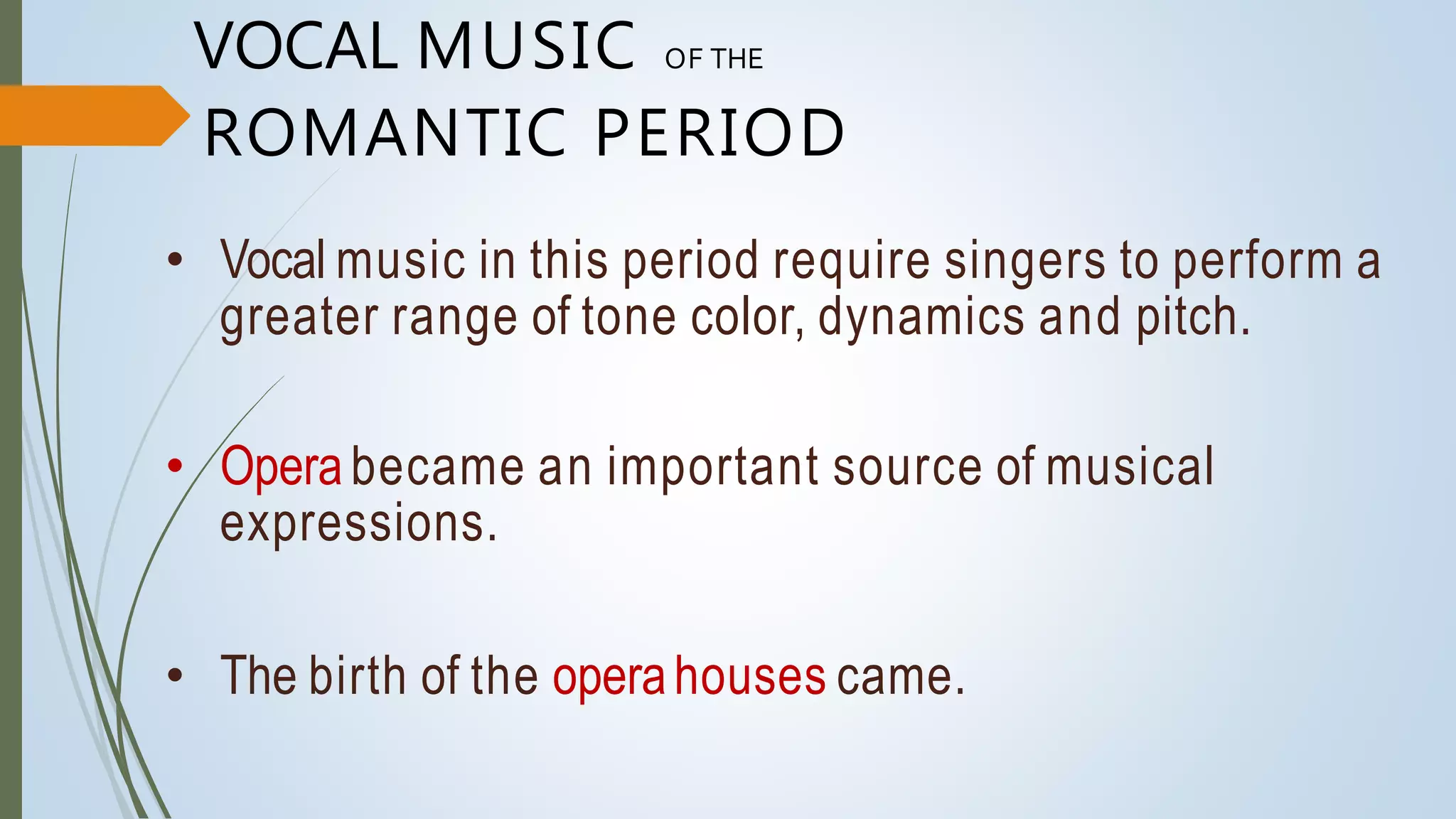 VOCAL MUSIC OF THE ROMANTIC PERIOD

• Vocal music in this period require singers to perform a greater range of tone color, dynamics and pitch.

• Opera became an important source of musical expressions.

• The birth of the opera houses came.